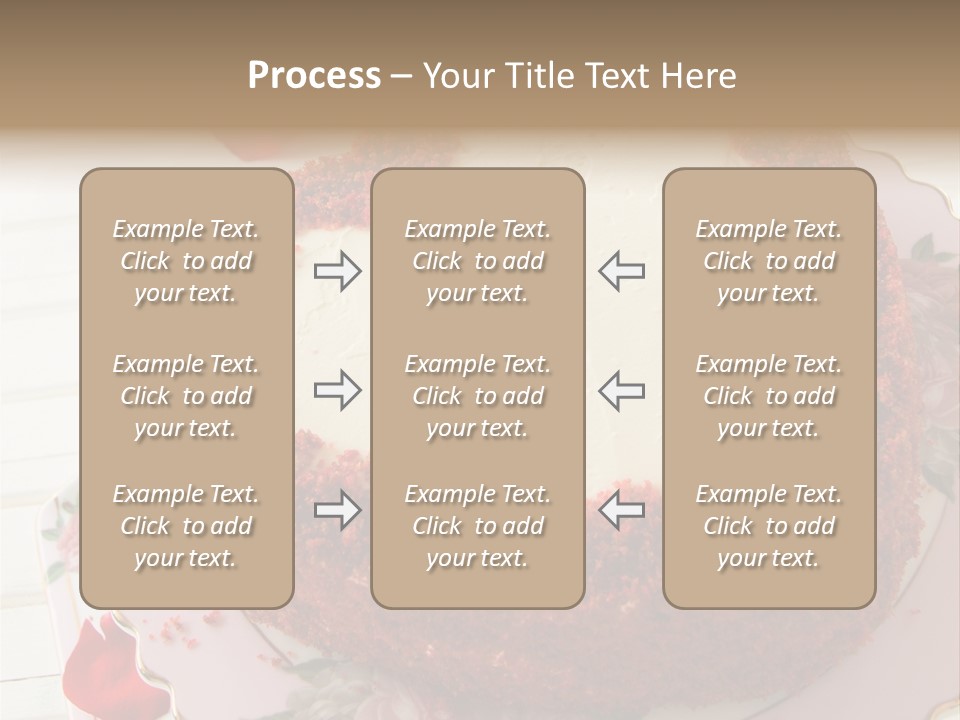 Process – Your Title Text Here

Example Text. Click to add your text.

Example Text. Click to add your text.

Example Text. Click to add your text.

Example Text. Click to add your text.

Example Text. Click to add your text.

Example Text. Click to add your text.

Example Text. Click to add your text.

Example Text. Click to add your text.

Example Text. Click to add your text.